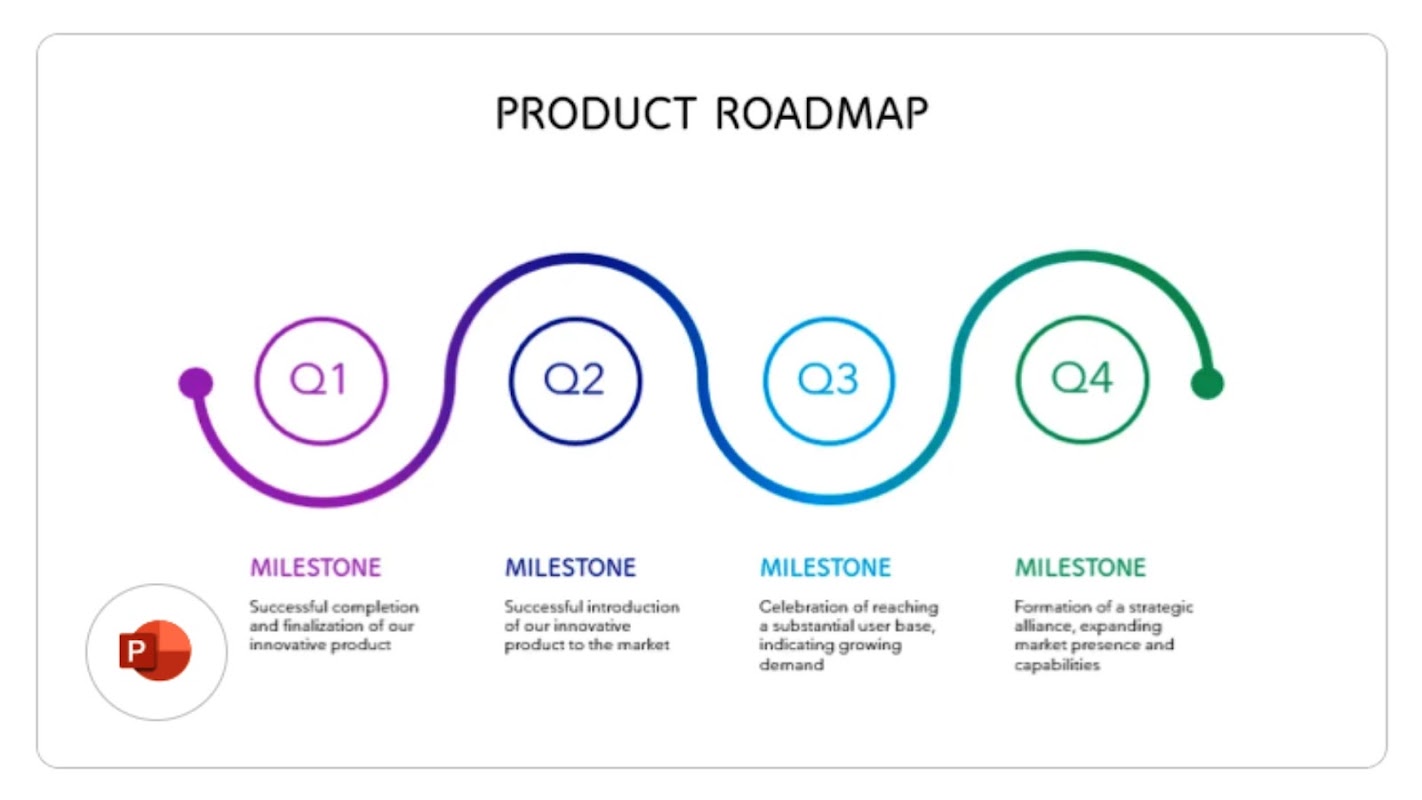 PRODUCT ROADMAP

Q1

Q2

Q3

Q4

MILESTONE

Successful completion and finalization of our innovative product

MILESTONE

Successful introduction of our innovative product to the market

MILESTONE

Celebration of reaching a substantial user base, indicating growing demand

MILESTONE

Formation of a strategic alliance, expanding market presence and capabilities

P